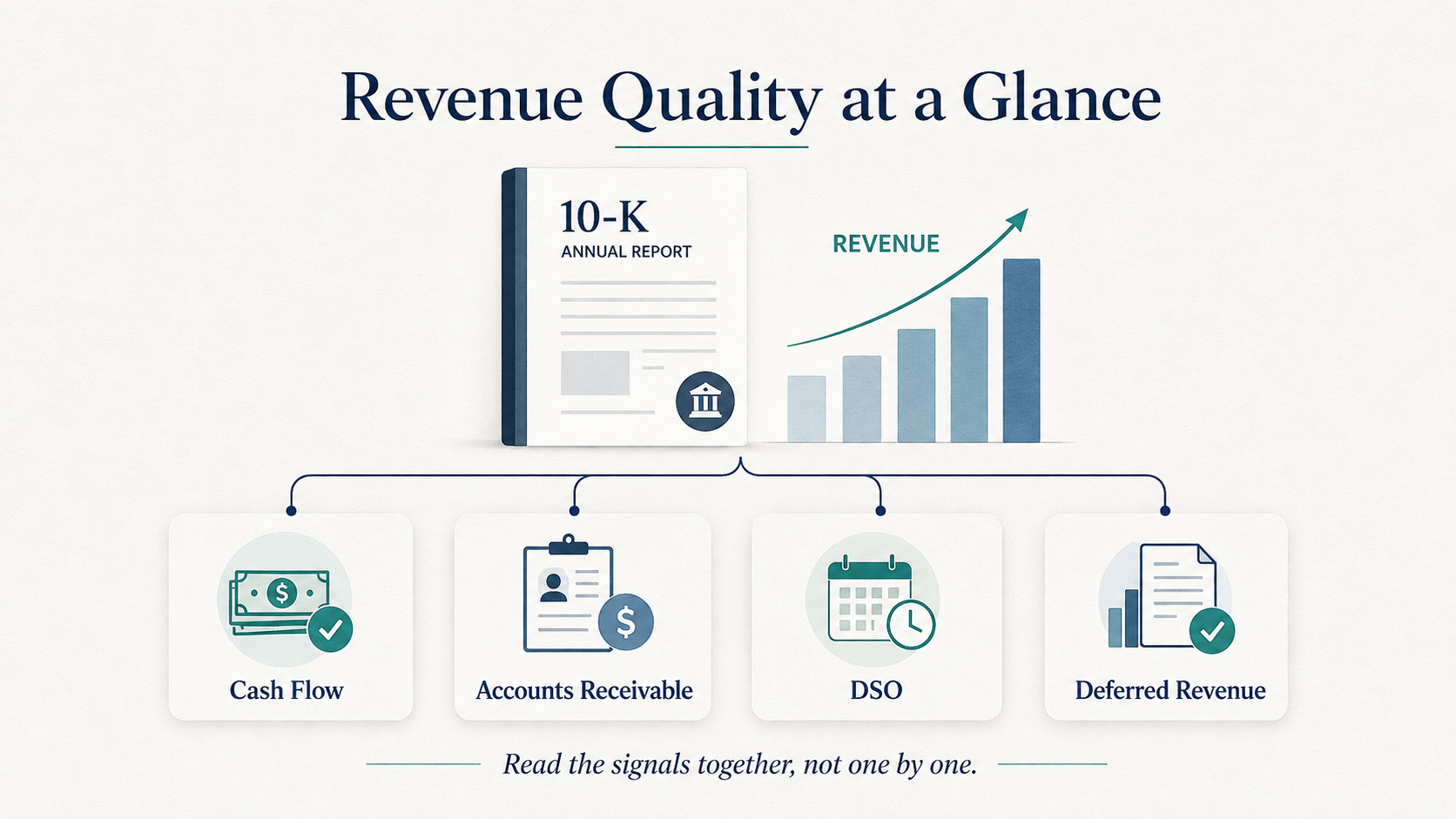 Revenue Quality at a Glance

10-K
ANNUAL REPORT

REVENUE

Cash Flow

Accounts Receivable

DSO

Deferred Revenue

Read the signals together, not one by one.